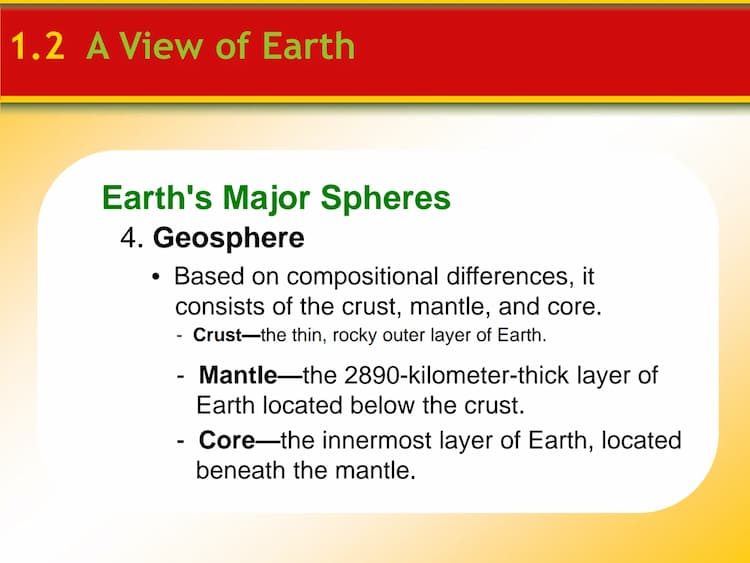 1.2 A View of Earth

Earth's Major Spheres

4. Geosphere

• Based on compositional differences, it consists of the crust, mantle, and core.

- Crust—the thin, rocky outer layer of Earth.

- Mantle—the 2890-kilometer-thick layer of Earth located below the crust.

- Core—the innermost layer of Earth, located beneath the mantle.